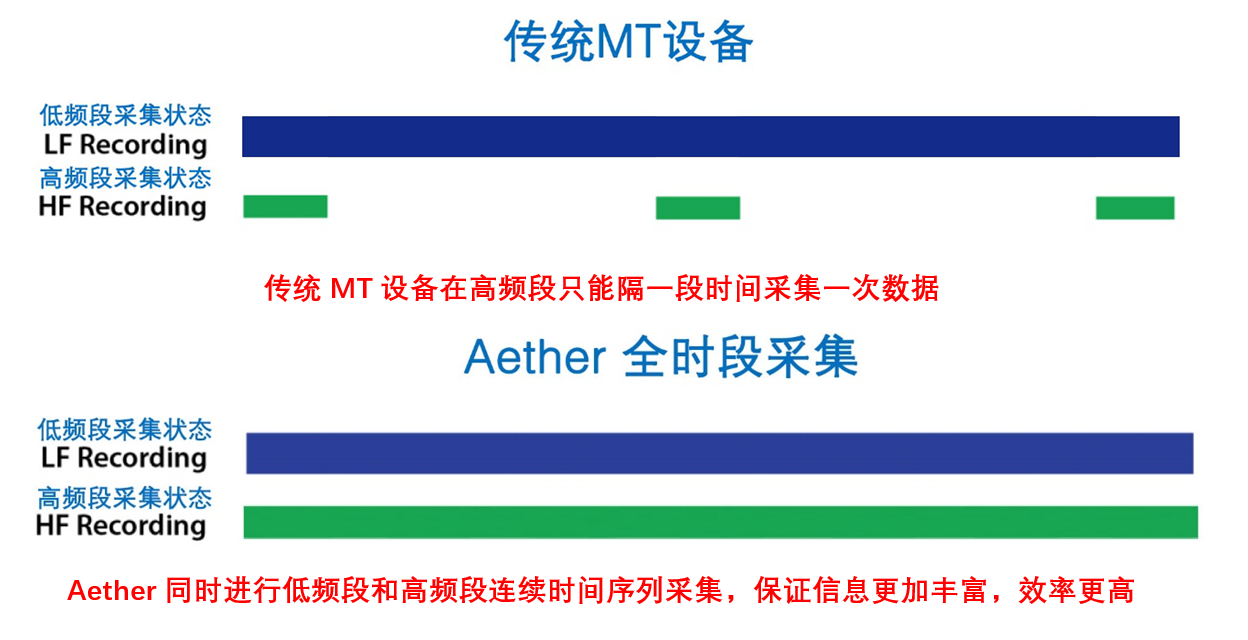 传统MT设备

低频段采集状态
LF Recording
高频段采集状态
HF Recording

传统 MT 设备在高频段只能隔一段时间采集一次数据

Aether 全时段采集

低频段采集状态
LF Recording
高频段采集状态
HF Recording

Aether 同时进行低频段和高频段连续时间序列采集，保证信息更加丰富，效率更高